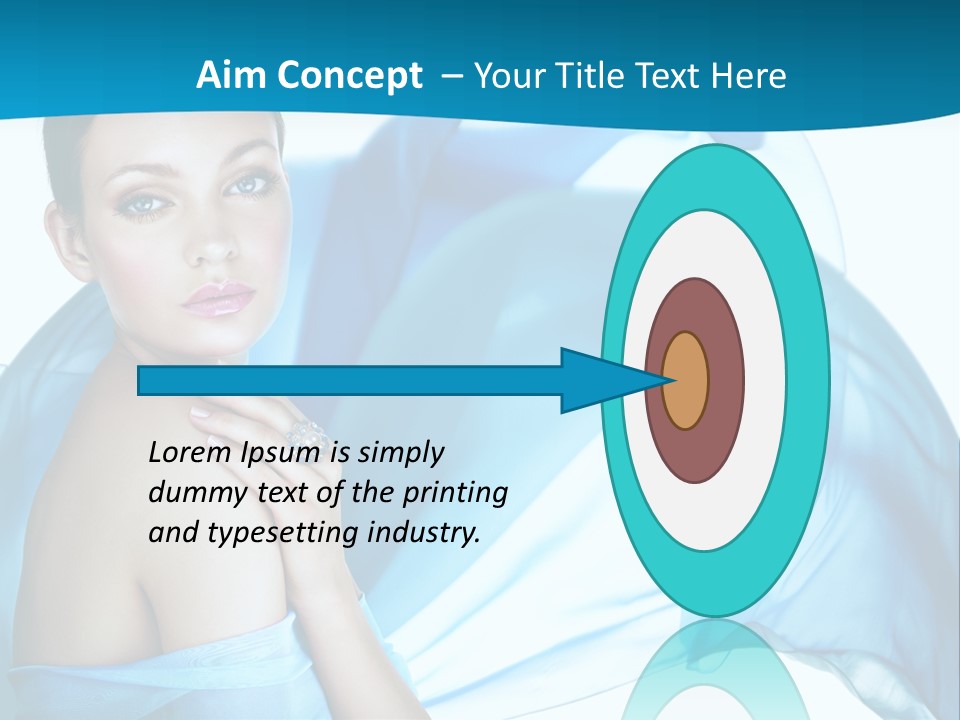 Aim Concept – Your Title Text Here

Lorem Ipsum is simply dummy text of the printing and typesetting industry.